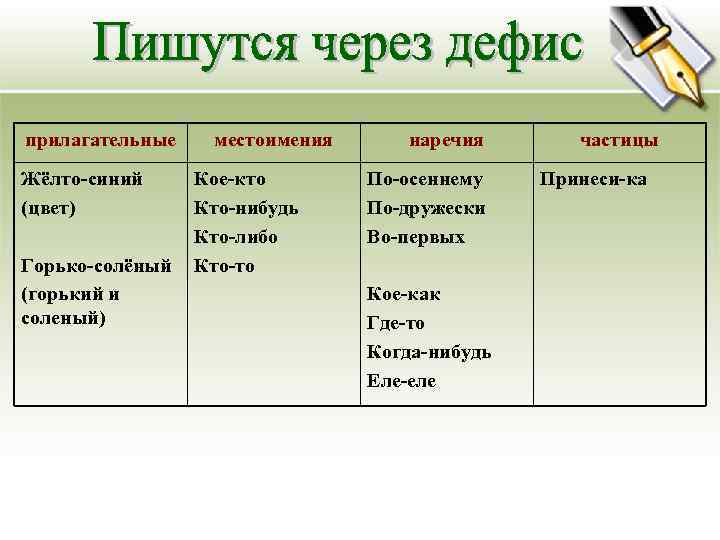 Пишутся через дефис

| прилагательные | местоимения | наречия | частицы |
|---|---|---|---|
| Жёлто-синий (цвет) Горько-солёный (горький и соленый) | Кое-кто Кто-нибудь Кто-либо Кто-то | По-осеннему По-дружески Во-первых Кое-как Где-то Когда-нибудь Еле-еле | Принеси-ка |